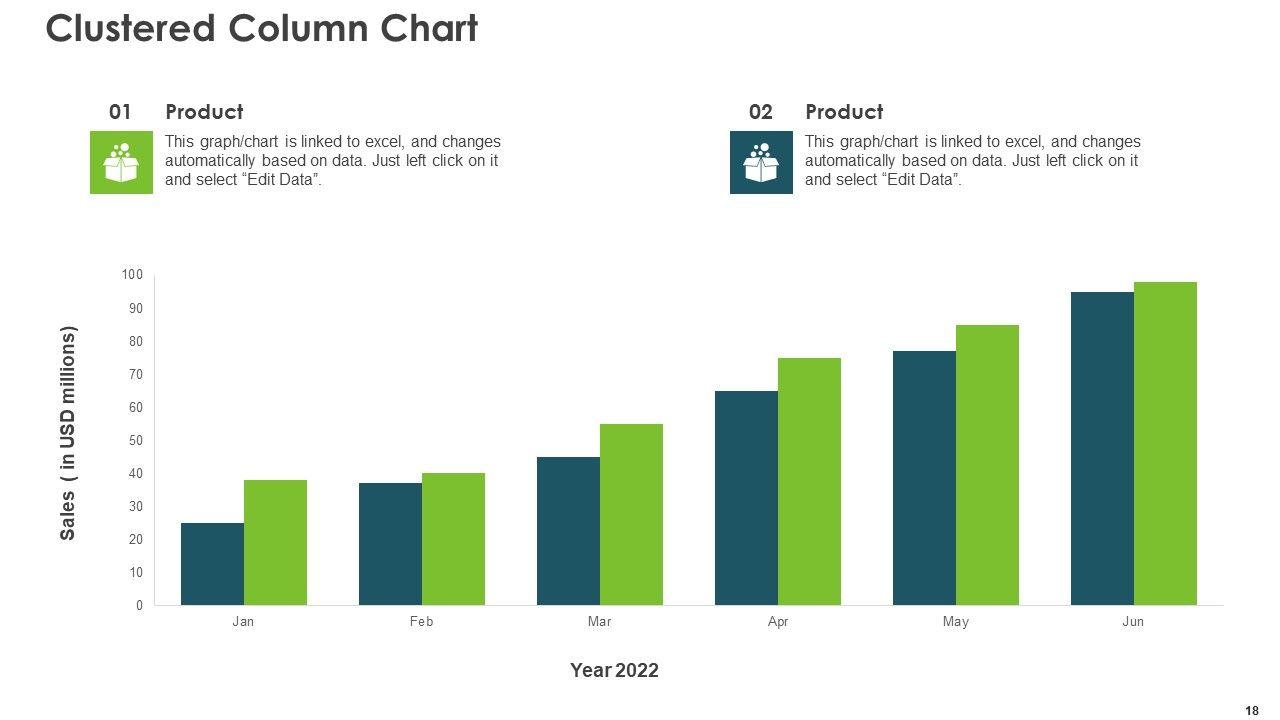 Clustered Column Chart

01 Product

This graph/chart is linked to excel, and changes automatically based on data. Just left click on it and select “Edit Data”.

02 Product

This graph/chart is linked to excel, and changes automatically based on data. Just left click on it and select “Edit Data”.

Sales ( in USD millions)

100
90
80
70
60
50
40
30
20
10
0

Jan
Feb
Mar
Apr
May
Jun

Year 2022

18